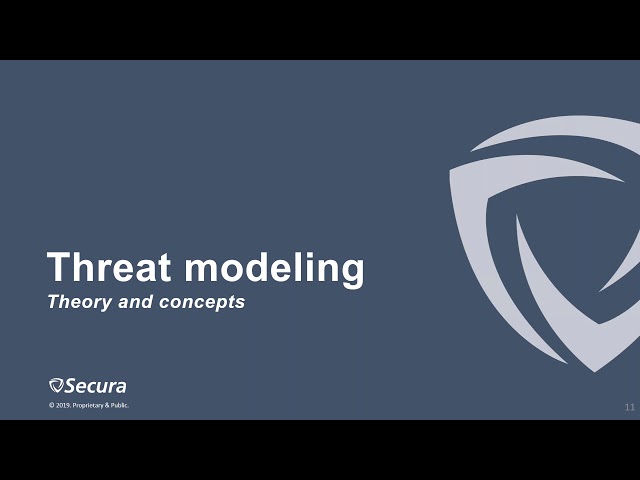 Threat modeling

Theory and concepts

Secura

© 2019. Proprietary & Public.

11